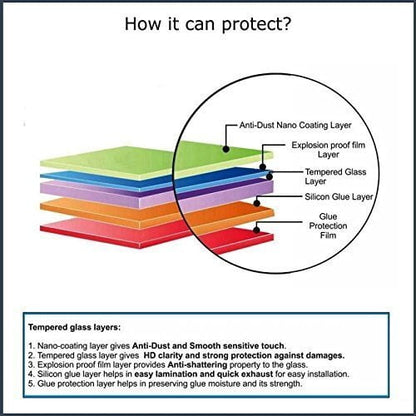 How it can protect?

Anti-Dust Nano Coating Layer

Explosion proof film Layer

Tempered Glass Layer

Silicon Glue Layer

Glue Protection Film

Tempered glass layers:

1. Nano-coating layer gives Anti-Dust and Smooth sensitive touch.
2. Tempered glass layer gives HD clarity and strong protection against damages.
3. Explosion proof film layer provides Anti-shattering property to the glass.
4. Silicon glue layer helps in easy lamination and quick exhaust for easy installation.
5. Glue protection layer helps in preserving glue moisture and its strength.